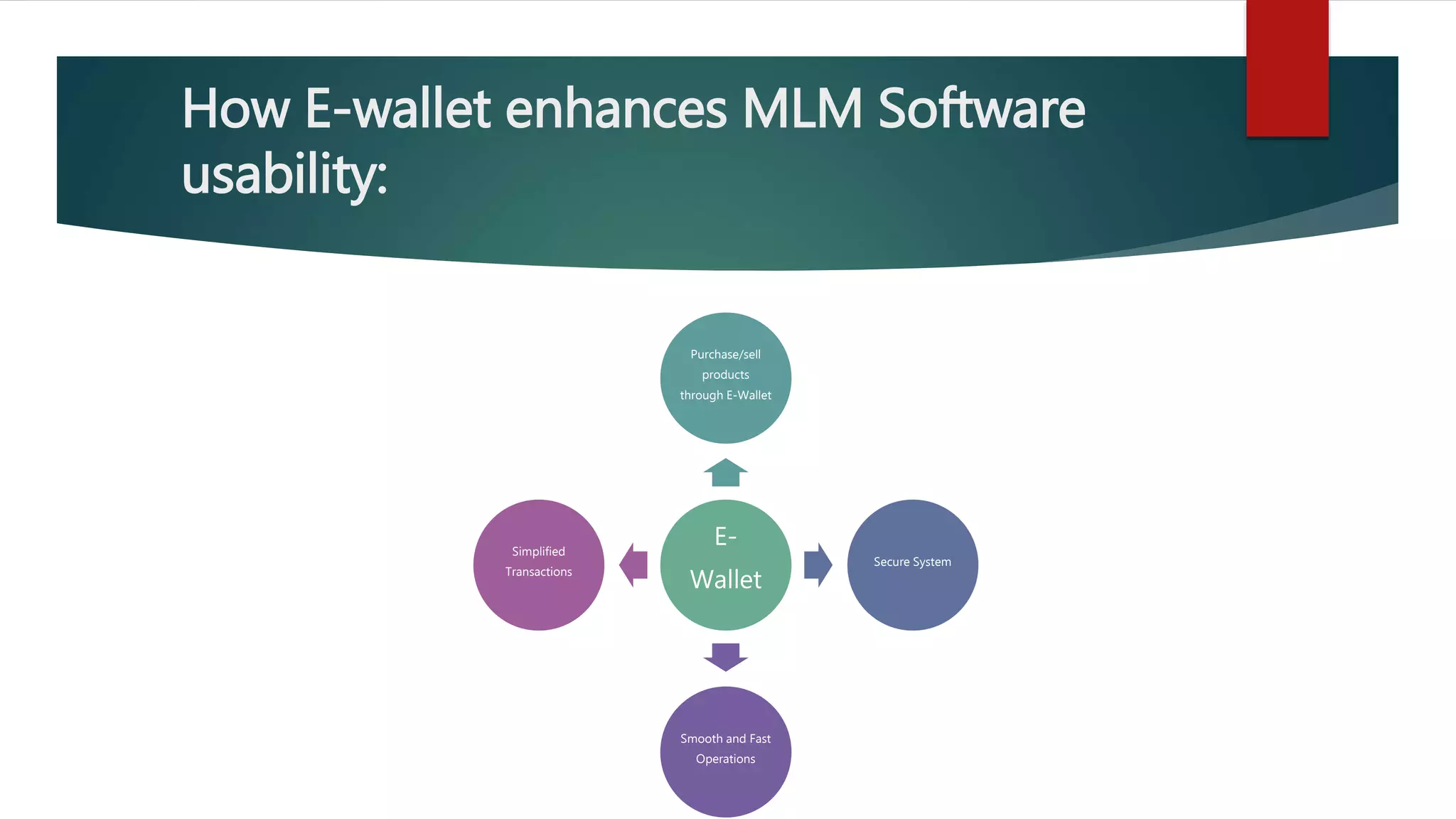 How E-wallet enhances MLM Software usability:

Purchase/sell products through E-Wallet

Simplified Transactions

E-Wallet

Secure System

Smooth and Fast Operations